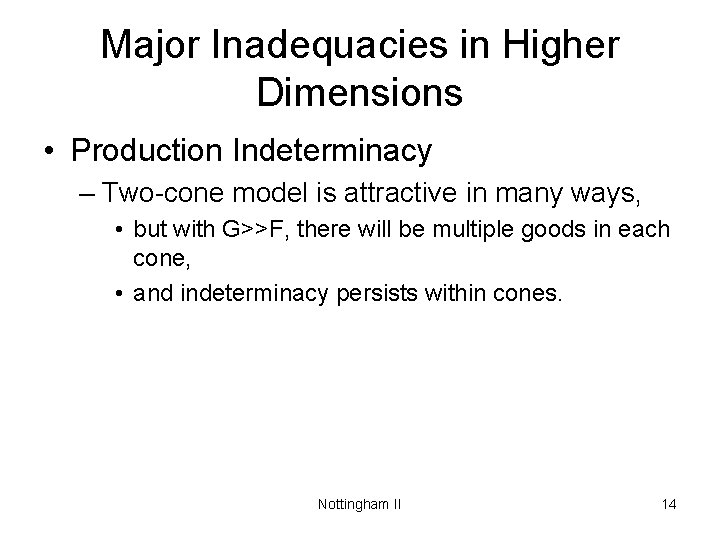 Major Inadequacies in Higher Dimensions

• Production Indeterminacy

– Two-cone model is attractive in many ways,

• but with G>>F, there will be multiple goods in each cone,

• and indeterminacy persists within cones.

Nottingham II

14